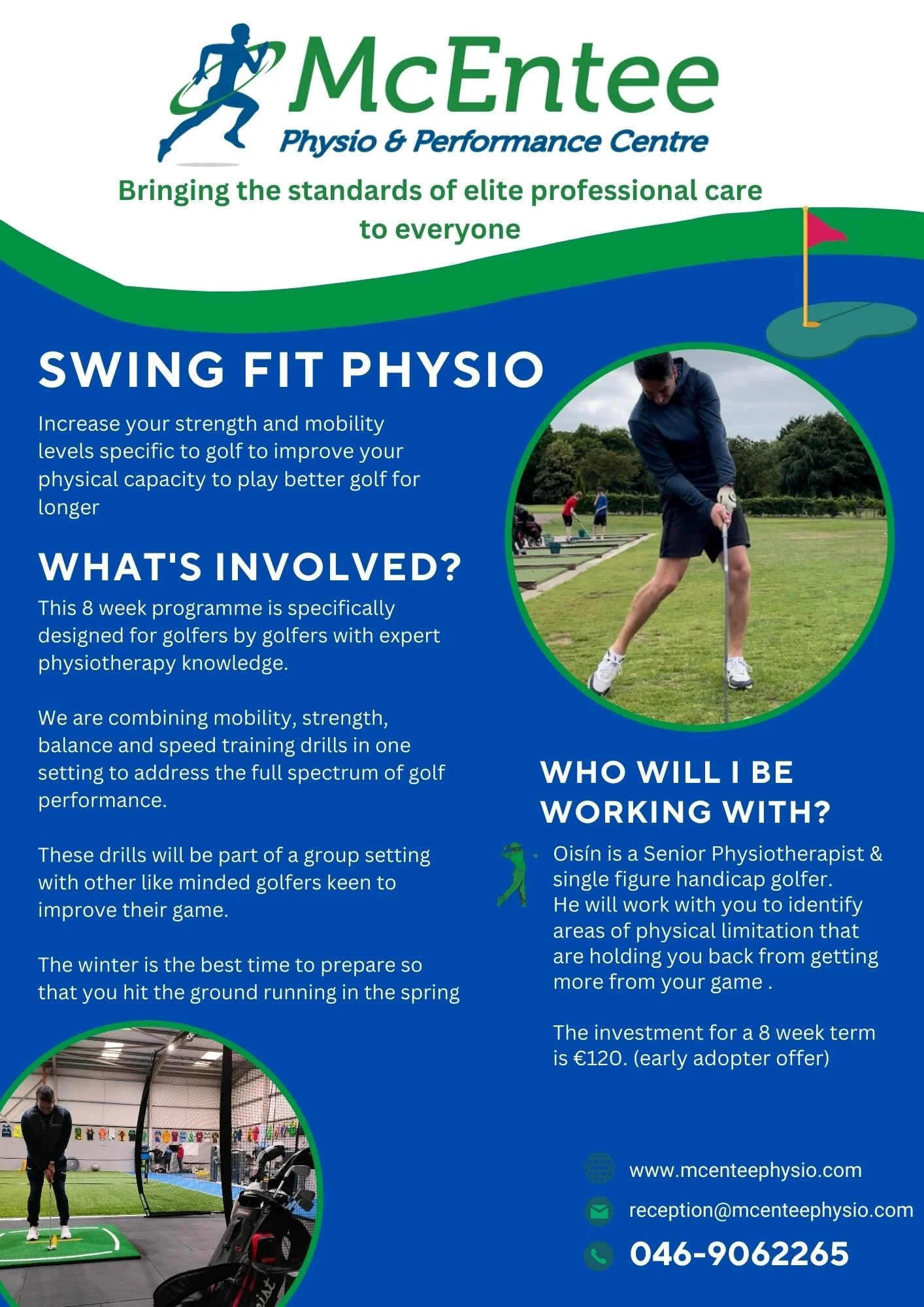 McEntee
Physio & Performance Centre

Bringing the standards of elite professional care to everyone

SWING FIT PHYSIO

Increase your strength and mobility levels specific to golf to improve your physical capacity to play better golf for longer

WHAT'S INVOLVED?

This 8 week programme is specifically designed for golfers by golfers with expert physiotherapy knowledge.

We are combining mobility, strength, balance and speed training drills in one setting to address the full spectrum of golf performance.

These drills will be part of a group setting with other like minded golfers keen to improve their game.

The winter is the best time to prepare so that you hit the ground running in the spring

WHO WILL I BE WORKING WITH?

Oisín is a Senior Physiotherapist & single figure handicap golfer. He will work with you to identify areas of physical limitation that are holding you back from getting more from your game .

The investment for a 8 week term is €120. (early adopter offer)

www.mcenteephysio.com

reception@mcenteephysio.com

046-9062265